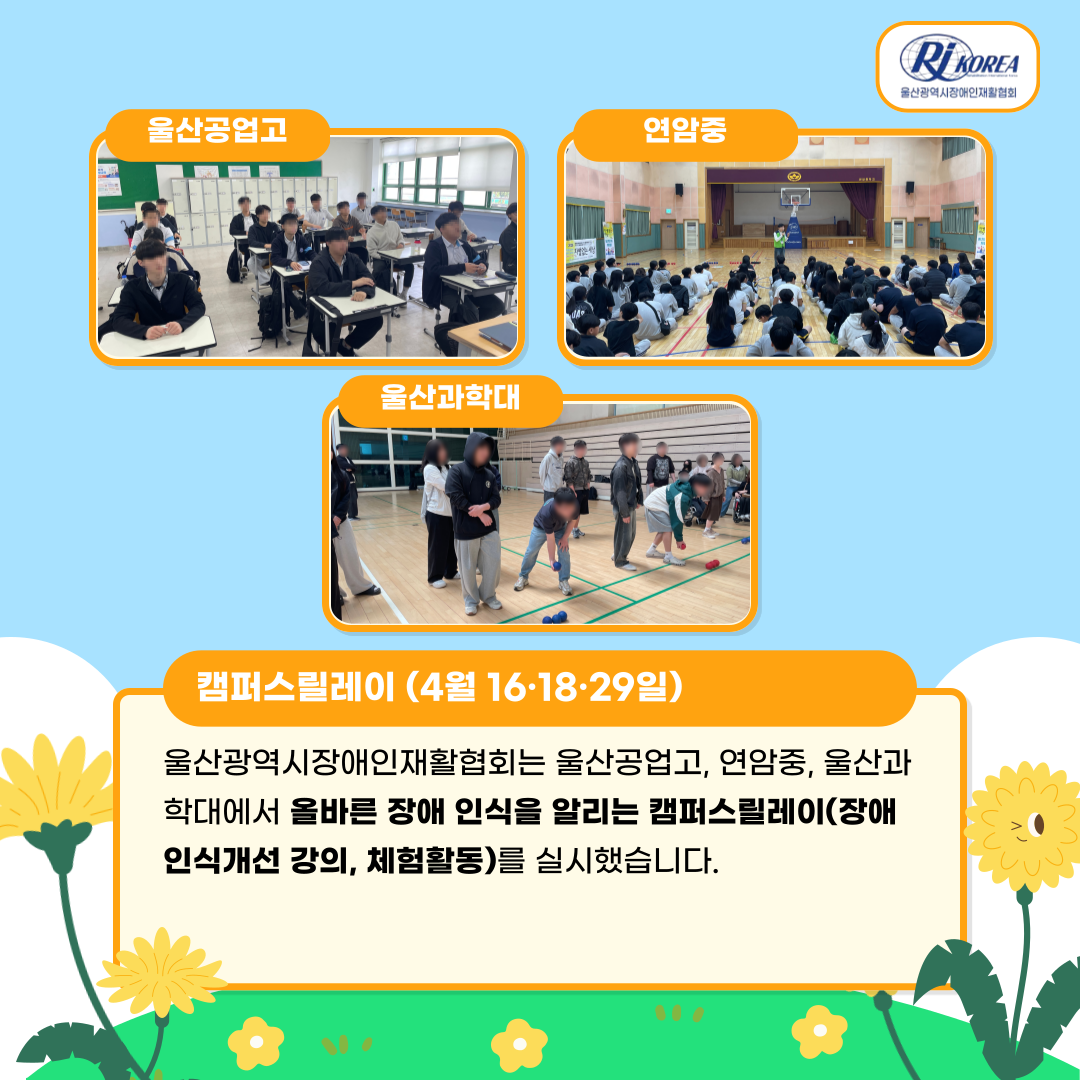 RI KOREA
울산광역시장애인재활협회

울산공업고

연암중

울산과학대

캠퍼스릴레이 (4월 16·18·29일)

울산광역시장애인재활협회는 울산공업고, 연암중, 울산과학대에서 올바른 장애 인식을 알리는 캠퍼스릴레이(장애 인식개선 강의, 체험활동)를 실시했습니다.